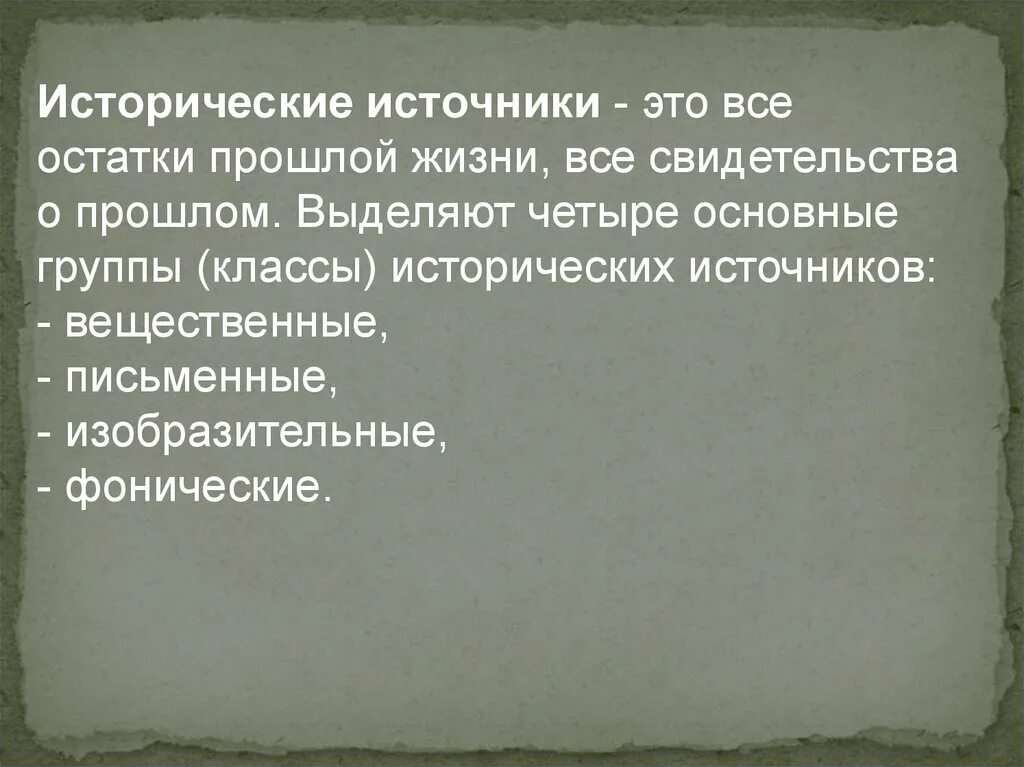 Исторические источники - это все остатки прошлой жизни, все свидетельства о прошлом. Выделяют четыре основные группы (классы) исторических источников:
- вещественные,
- письменные,
- изобразительные,
- фонические.